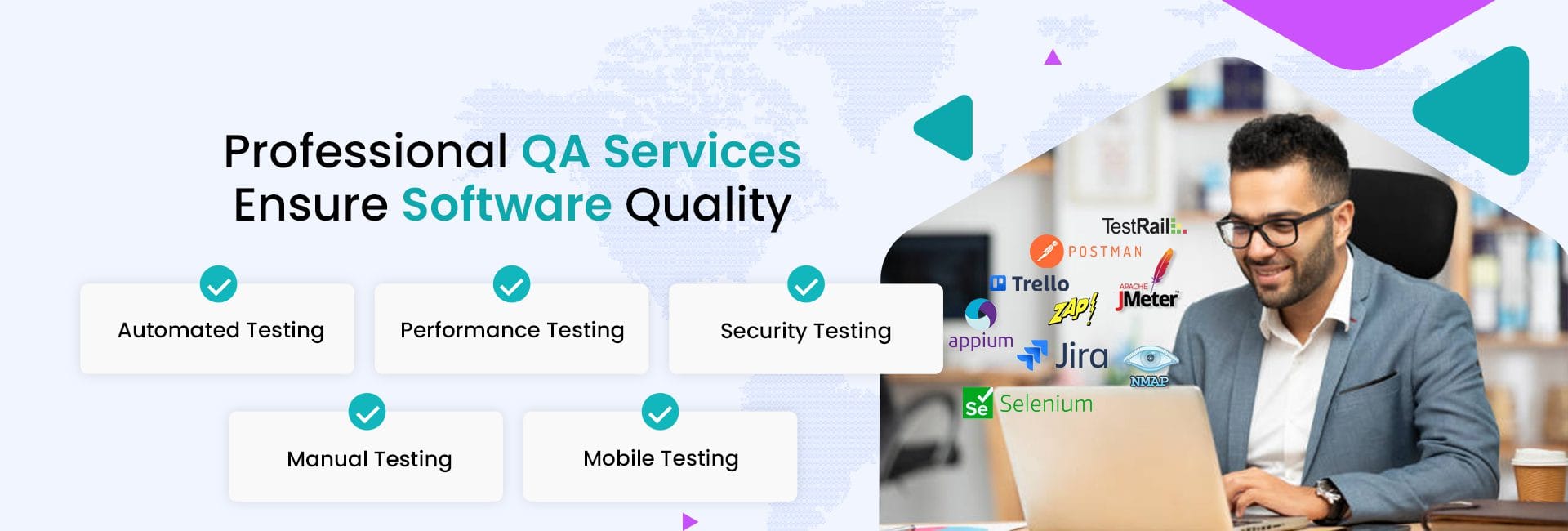 Professional QA Services Ensure Software Quality

Automated Testing

Performance Testing

Security Testing

Manual Testing

Mobile Testing

TestRail

POSTMAN

Trello

APACHE JMeter

ZAP!

appium

Jira

NMAP

Se Selenium